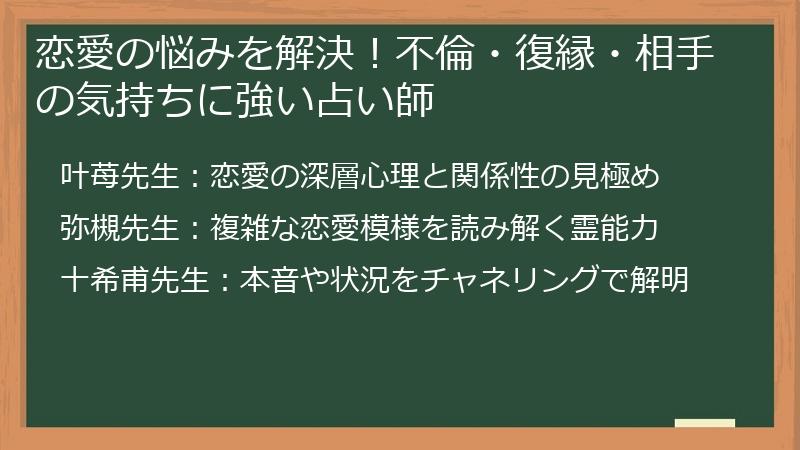 恋愛の悩みを解決！不倫・復縁・相手の気持ちに強い占い師

叶苺先生：恋愛の深層心理と関係性の見極め

弥槻先生：複雑な恋愛模様を読み解く霊能力

十希甫先生：本音や状況をチャネリングで解明